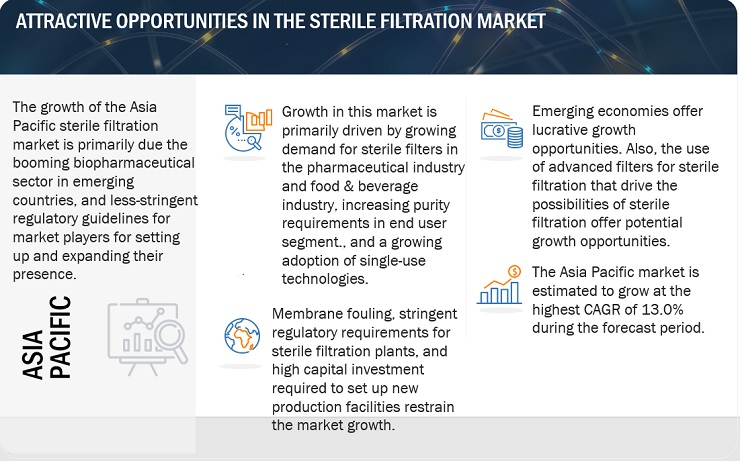 ATTRACTIVE OPPORTUNITIES IN THE STERILE FILTRATION MARKET

The growth of the Asia Pacific sterile filtration market is primarily due the booming biopharmaceutical sector in emerging countries, and less-stringent regulatory guidelines for market players for setting up and expanding their presence.

ASIA PACIFIC

Growth in this market is primarily driven by growing demand for sterile filters in the pharmaceutical industry and food & beverage industry, increasing purity requirements in end user segment., and a growing adoption of single-use technologies.

Membrane fouling, stringent regulatory requirements for sterile filtration plants, and high capital investment required to set up new production facilities restrain the market growth.

Emerging economies offer lucrative growth opportunities. Also, the use of advanced filters for sterile filtration that drive the possibilities of sterile filtration offer potential growth opportunities.

The Asia Pacific market is estimated to grow at the highest CAGR of 13.0% during the forecast period.